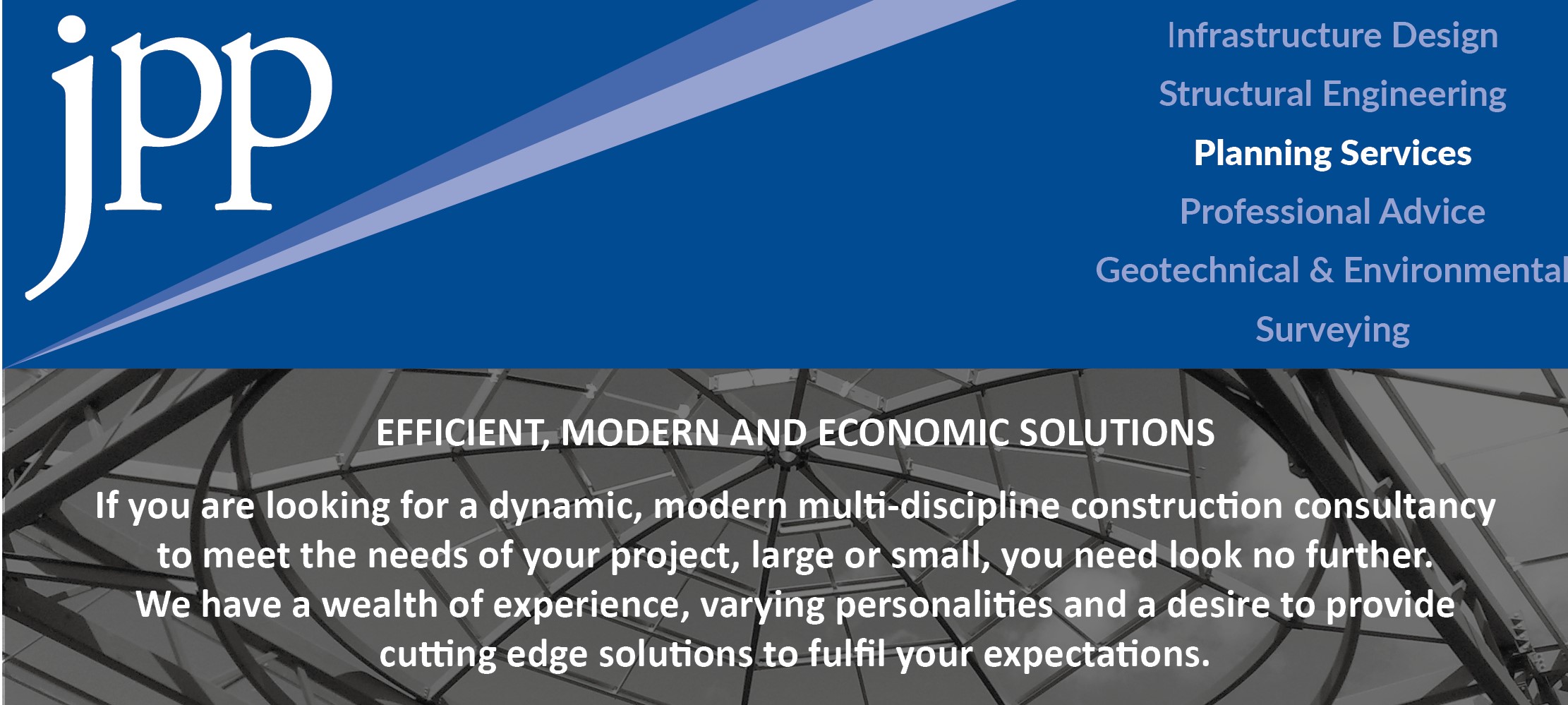 jpp

Infrastructure Design

Structural Engineering

Planning Services

Professional Advice

Geotechnical & Environmental

Surveying

EFFICIENT, MODERN AND ECONOMIC SOLUTIONS

If you are looking for a dynamic, modern multi-discipline construction consultancy to meet the needs of your project, large or small, you need look no further. We have a wealth of experience, varying personalities and a desire to provide cutting edge solutions to fulfil your expectations.